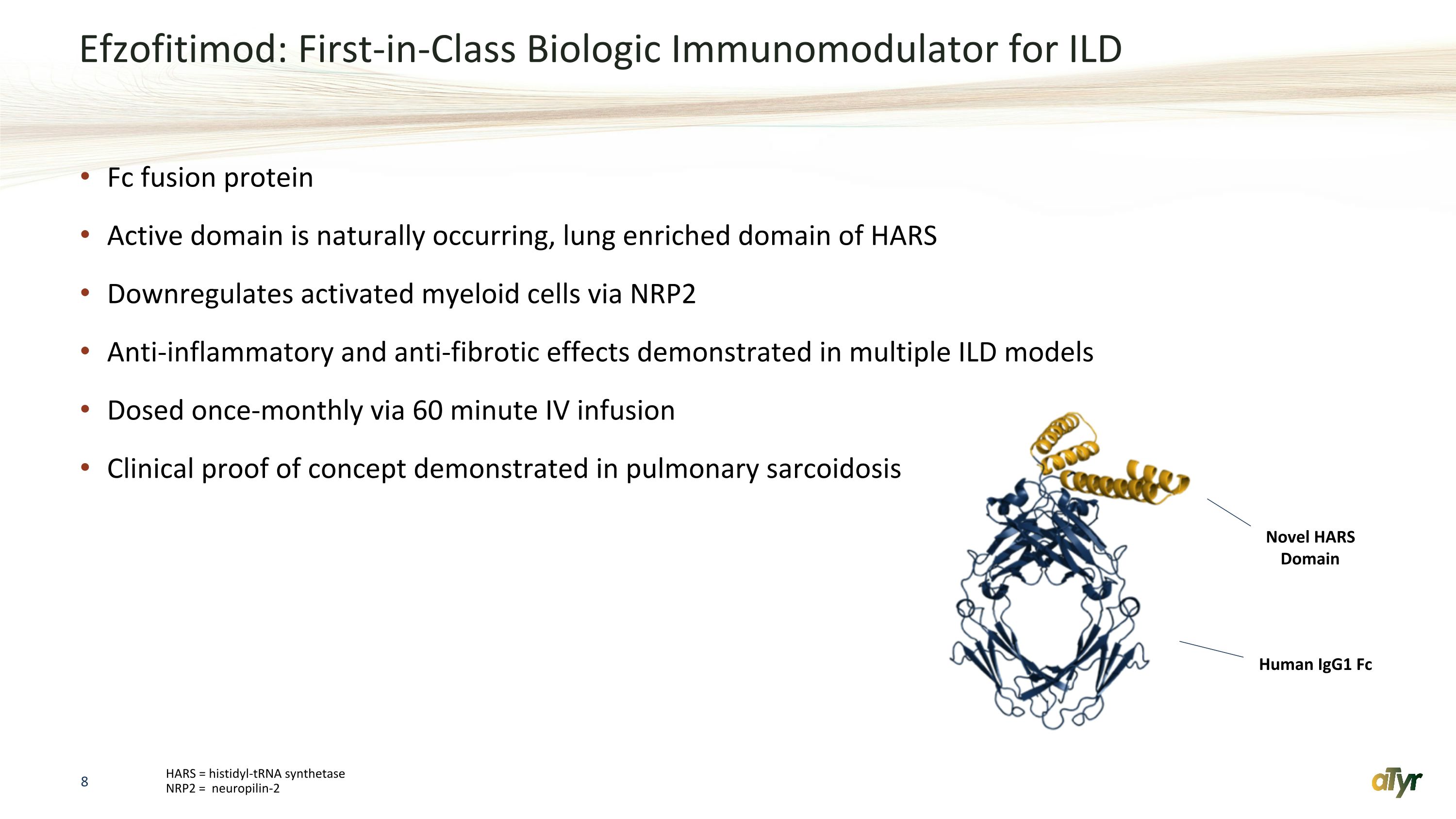 Efzofitimod: First-in-Class Biologic Immunomodulator for ILD

• Fc fusion protein
• Active domain is naturally occurring, lung enriched domain of HARS
• Downregulates activated myeloid cells via NRP2
• Anti-inflammatory and anti-fibrotic effects demonstrated in multiple ILD models
• Dosed once-monthly via 60 minute IV infusion
• Clinical proof of concept demonstrated in pulmonary sarcoidosis

Novel HARS Domain

Human IgG1 Fc

8

HARS = histidyl-tRNA synthetase
NRP2 = neuropilin-2

aTyr